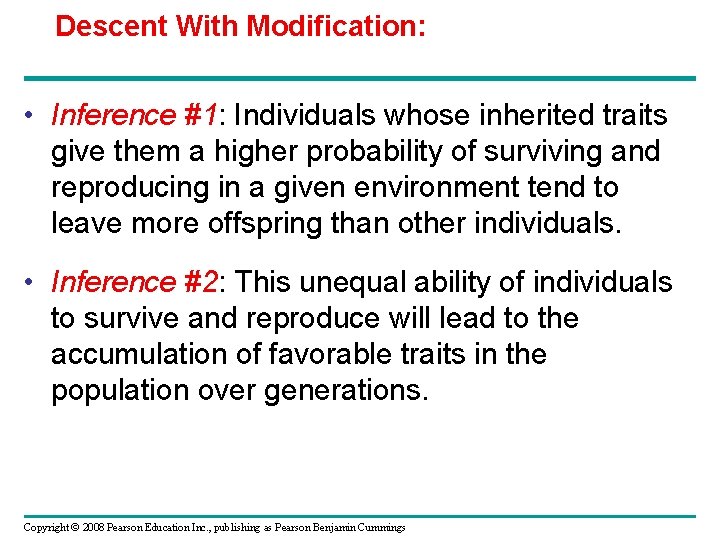 Descent With Modification:

• Inference #1: Individuals whose inherited traits give them a higher probability of surviving and reproducing in a given environment tend to leave more offspring than other individuals.

• Inference #2: This unequal ability of individuals to survive and reproduce will lead to the accumulation of favorable traits in the population over generations.

Copyright © 2008 Pearson Education Inc., publishing as Pearson Benjamin Cummings